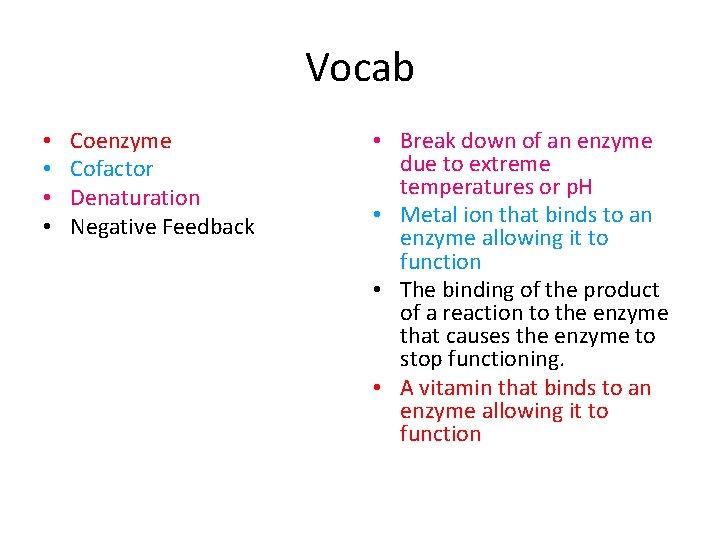 Vocab

• Coenzyme
• Cofactor
• Denaturation
• Negative Feedback

• Break down of an enzyme due to extreme temperatures or pH
• Metal ion that binds to an enzyme allowing it to function
• The binding of the product of a reaction to the enzyme that causes the enzyme to stop functioning.
• A vitamin that binds to an enzyme allowing it to function